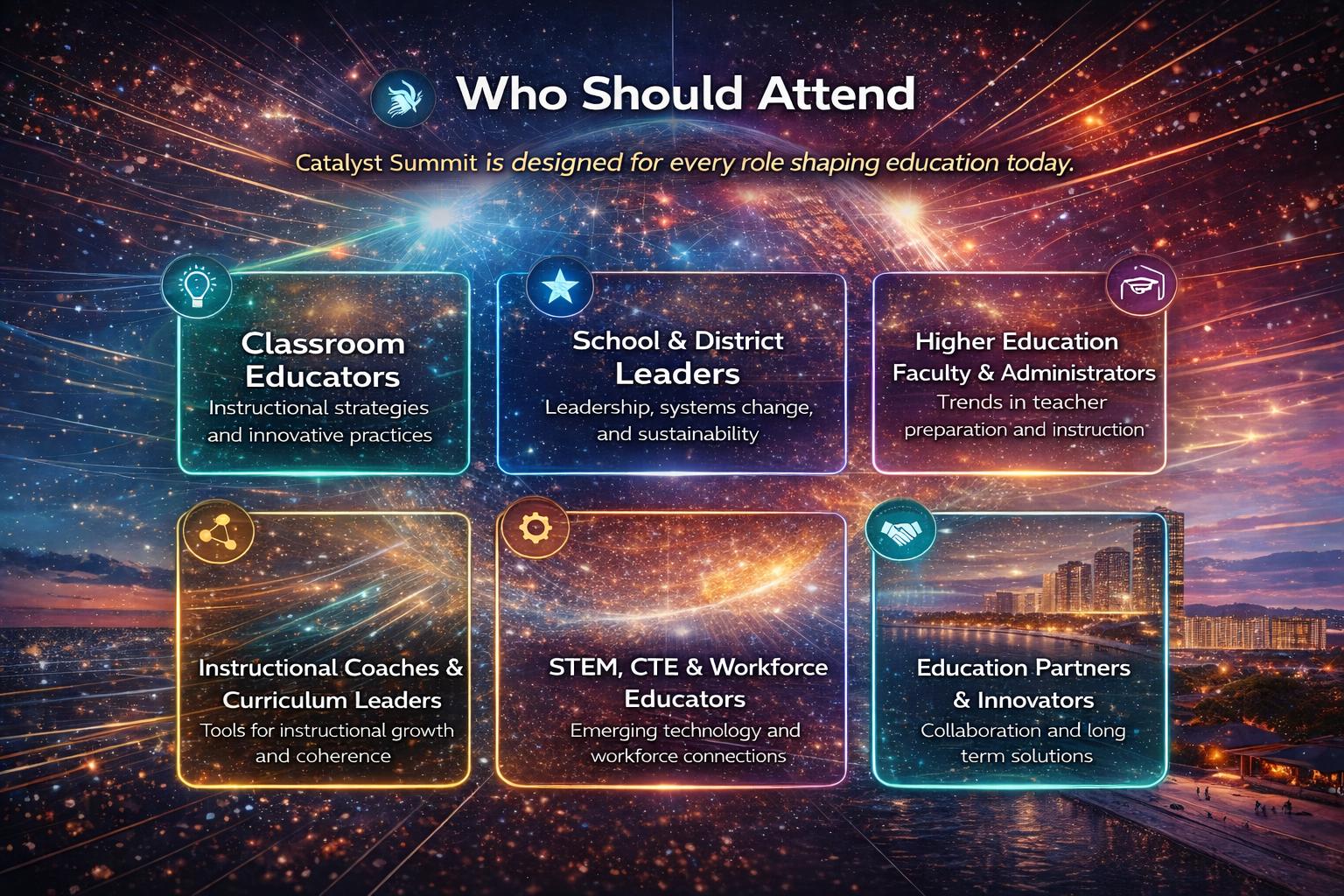 Who Should Attend

Catalyst Summit is designed for every role shaping education today.

Classroom Educators
Instructional strategies and innovative practices

School & District Leaders
Leadership, systems change, and sustainability

Higher Education Faculty & Administrators
Trends in teacher preparation and instruction

Instructional Coaches & Curriculum Leaders
Tools for instructional growth and coherence

STEM, CTE & Workforce Educators
Emerging technology and workforce connections

Education Partners & Innovators
Collaboration and long term solutions